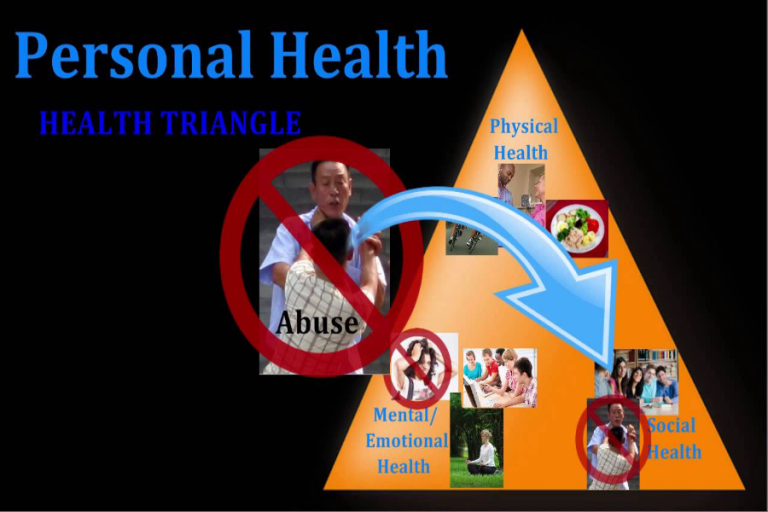 Personal Health

HEALTH TRIANGLE

Physical Health

Abuse

Mental/ Emotional Health

Social Health